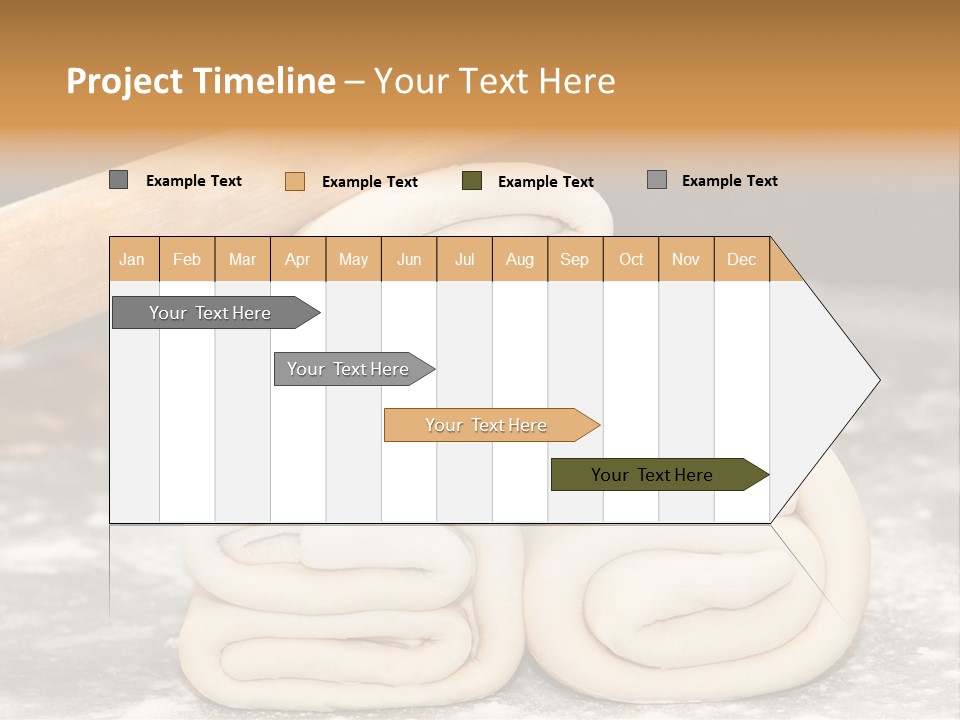 Project Timeline – Your Text Here

Example Text Example Text Example Text Example Text

| Jan | Feb | Mar | Apr | May | Jun | Jul | Aug | Sep | Oct | Nov | Dec |
|---|---|---|---|---|---|---|---|---|---|---|---|

Your Text Here

Your Text Here

Your Text Here

Your Text Here